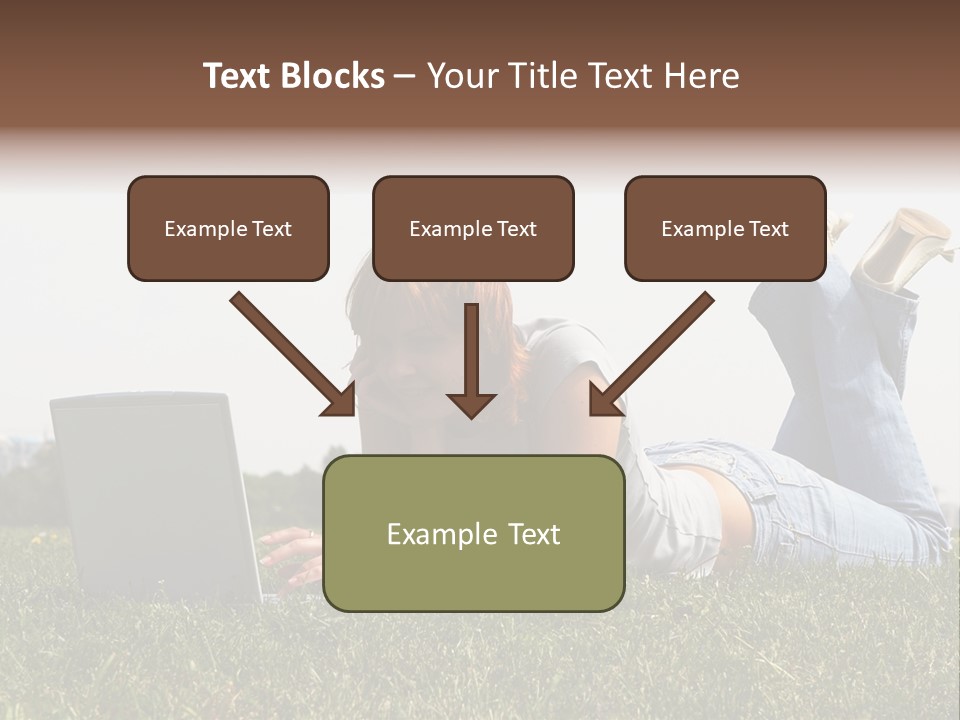 Text Blocks – Your Title Text Here

Example Text

Example Text

Example Text

Example Text